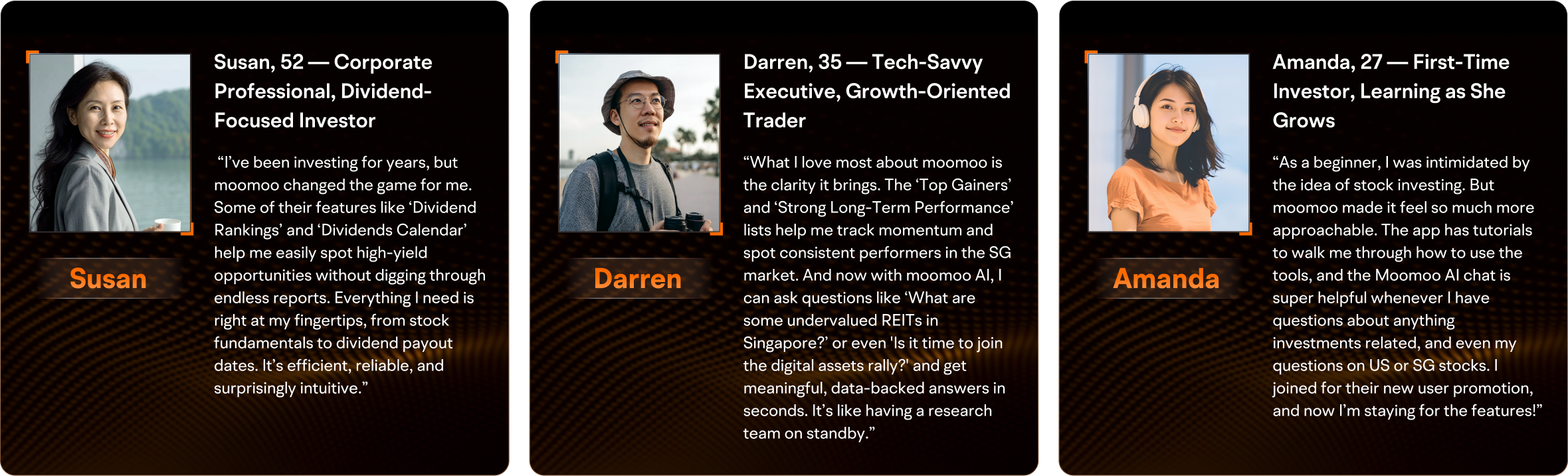 Susan

Susan, 52 — Corporate Professional, Dividend-Focused Investor

“I’ve been investing for years, but moomoo changed the game for me. Some of their features like ‘Dividend Rankings’ and ‘Dividends Calendar’ help me easily spot high-yield opportunities without digging through endless reports. Everything I need is right at my fingertips, from stock fundamentals to dividend payout dates. It’s efficient, reliable, and surprisingly intuitive.”

Darren

Darren, 35 — Tech-Savvy Executive, Growth-Oriented Trader

“What I love most about moomoo is the clarity it brings. The ‘Top Gainers’ and ‘Strong Long-Term Performance’ lists help me track momentum and spot consistent performers in the SG market. And now with moomoo AI, I can ask questions like ‘What are some undervalued REITs in Singapore?’ or even 'Is it time to join the digital assets rally?' and get meaningful, data-backed answers in seconds. It’s like having a research team on standby.”

Amanda

Amanda, 27 — First-Time Investor, Learning as She Grows

“As a beginner, I was intimidated by the idea of stock investing. But moomoo made it feel so much more approachable. The app has tutorials to walk me through how to use the tools, and the Moomoo AI chat is super helpful whenever I have questions about anything investments related, and even my questions on US or SG stocks. I joined for their new user promotion, and now I’m staying for the features!”